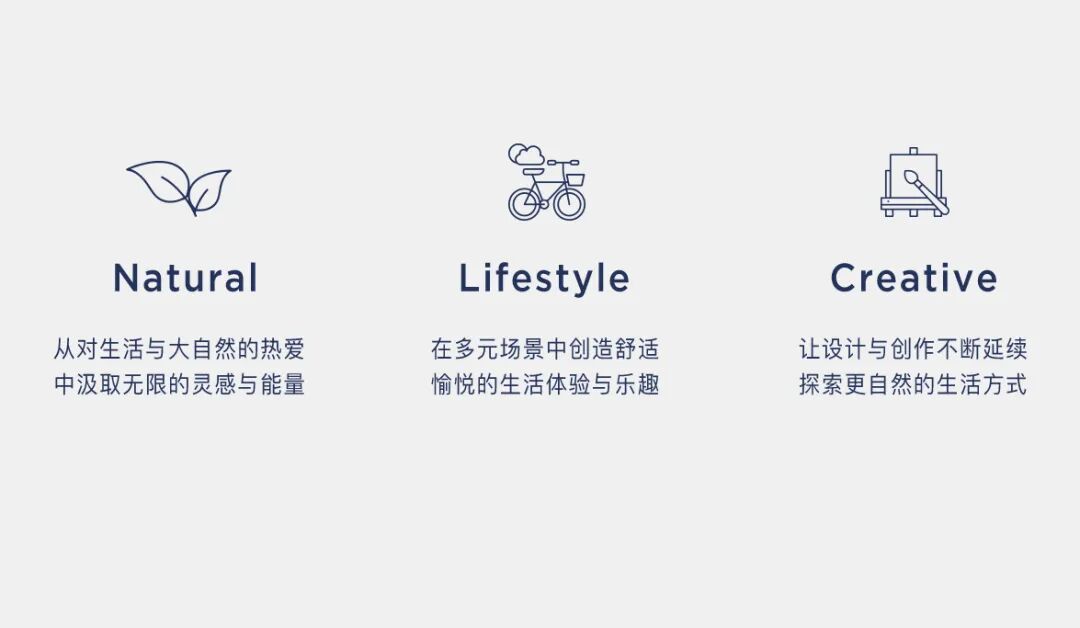 Natural

从对生活与大自然的热爱
中汲取无限的灵感与能量

Lifestyle

在多元场景中创造舒适
愉悦的生活体验与乐趣

Creative

让设计与创作不断延续
探索更自然的生活方式